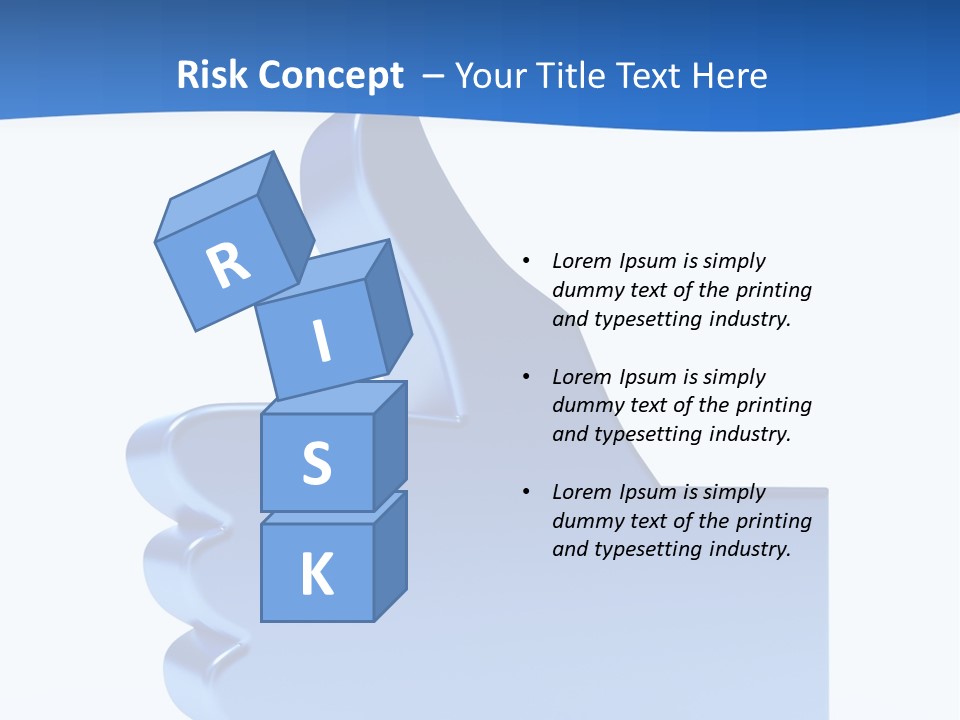 Risk Concept – Your Title Text Here

R
I
S
K

• Lorem Ipsum is simply dummy text of the printing and typesetting industry.

• Lorem Ipsum is simply dummy text of the printing and typesetting industry.

• Lorem Ipsum is simply dummy text of the printing and typesetting industry.